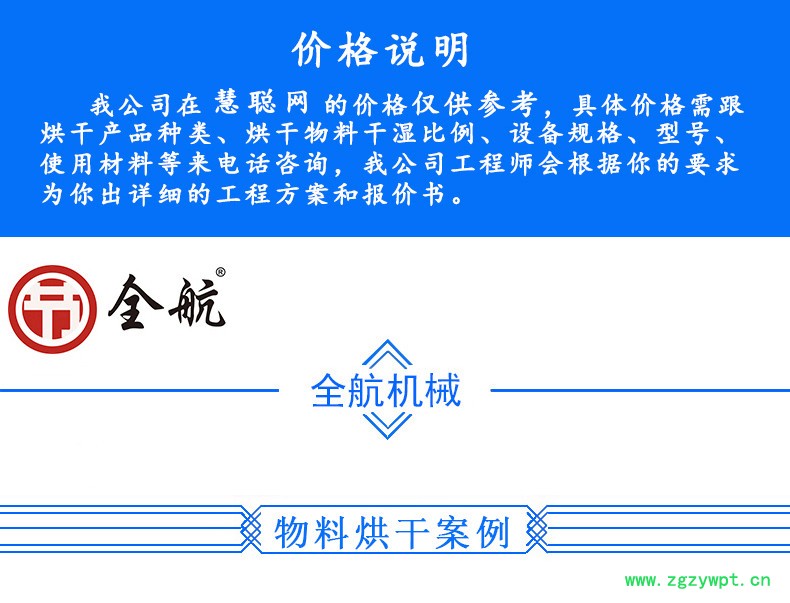 价格说明

我公司在 慧聪网 的价格仅供参考，具体价格需跟烘干产品种类、烘干物料干湿比例、设备规格、型号、使用材料等来电话咨询，我公司工程师会根据你的要求为你出详细的工程方案和报价书。

全航®

全航机械

物料烘干案例

www.zgzywpt.cn